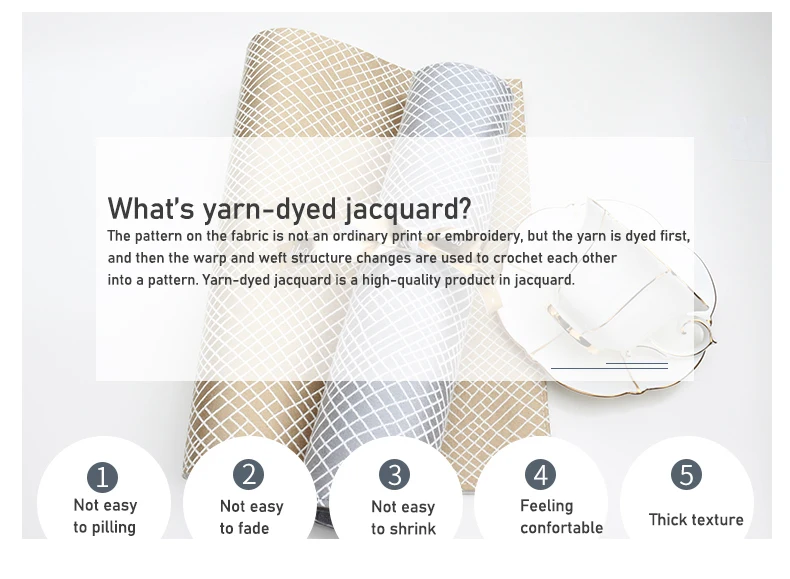 What's yarn-dyed jacquard?

The pattern on the fabric is not an ordinary print or embroidery, but the yarn is dyed first, and then the warp and weft structure changes are used to crochet each other into a pattern. Yarn-dyed jacquard is a high-quality product in jacquard.

1
Not easy to pilling

2
Not easy to fade

3
Not easy to shrink

4
Feeling confortable

5
Thick texture